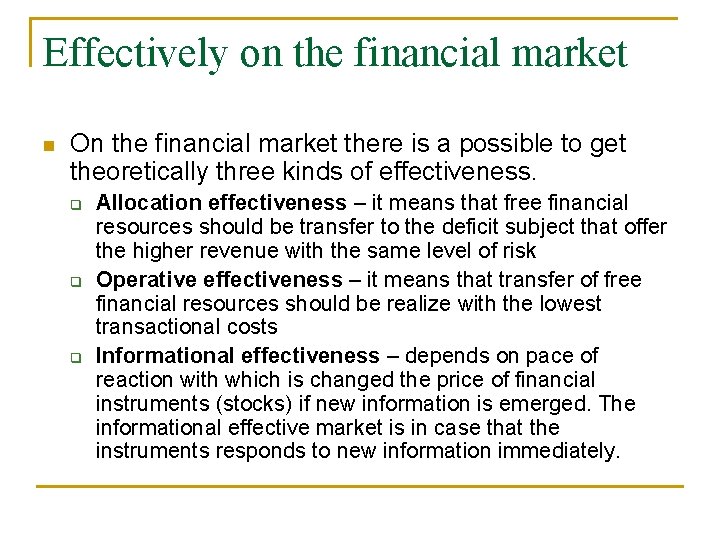 Effectively on the financial market

On the financial market there is a possible to get theoretically three kinds of effectiveness.

Allocation effectiveness – it means that free financial resources should be transfer to the deficit subject that offer the higher revenue with the same level of risk

Operative effectiveness – it means that transfer of free financial resources should be realize with the lowest transactional costs

Informational effectiveness – depends on pace of reaction with which is changed the price of financial instruments (stocks) if new information is emerged. The informational effective market is in case that the instruments responds to new information immediately.